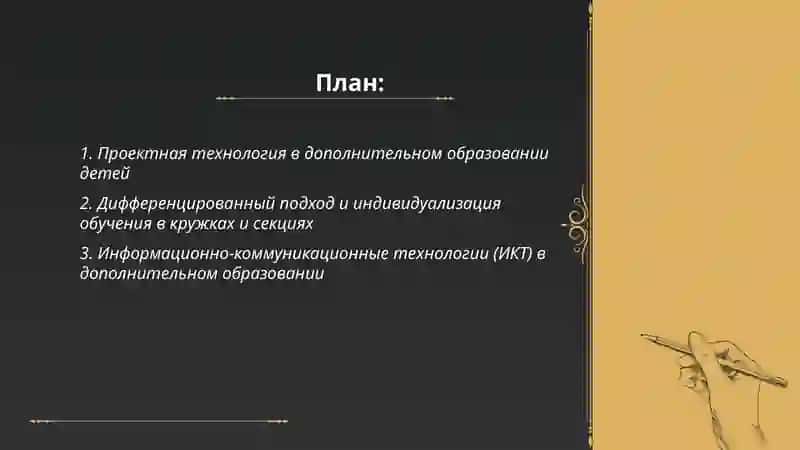 План:

1. Проектная технология в дополнительном образовании детей

2. Дифференцированный подход и индивидуализация обучения в кружках и секциях

3. Информационно-коммуникационные технологии (ИКТ) в дополнительном образовании